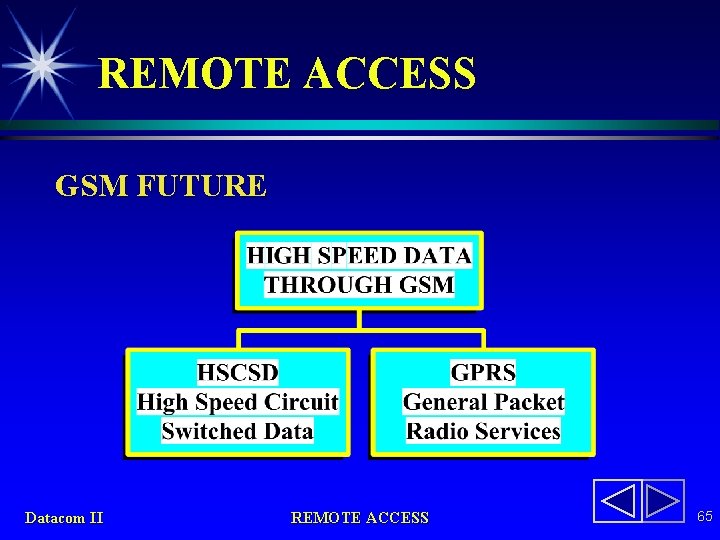 REMOTE ACCESS

GSM FUTURE

HIGH SPEED DATA THROUGH GSM

HSCSD
High Speed Circuit Switched Data

GPRS
General Packet Radio Services

Datacom II

REMOTE ACCESS

65